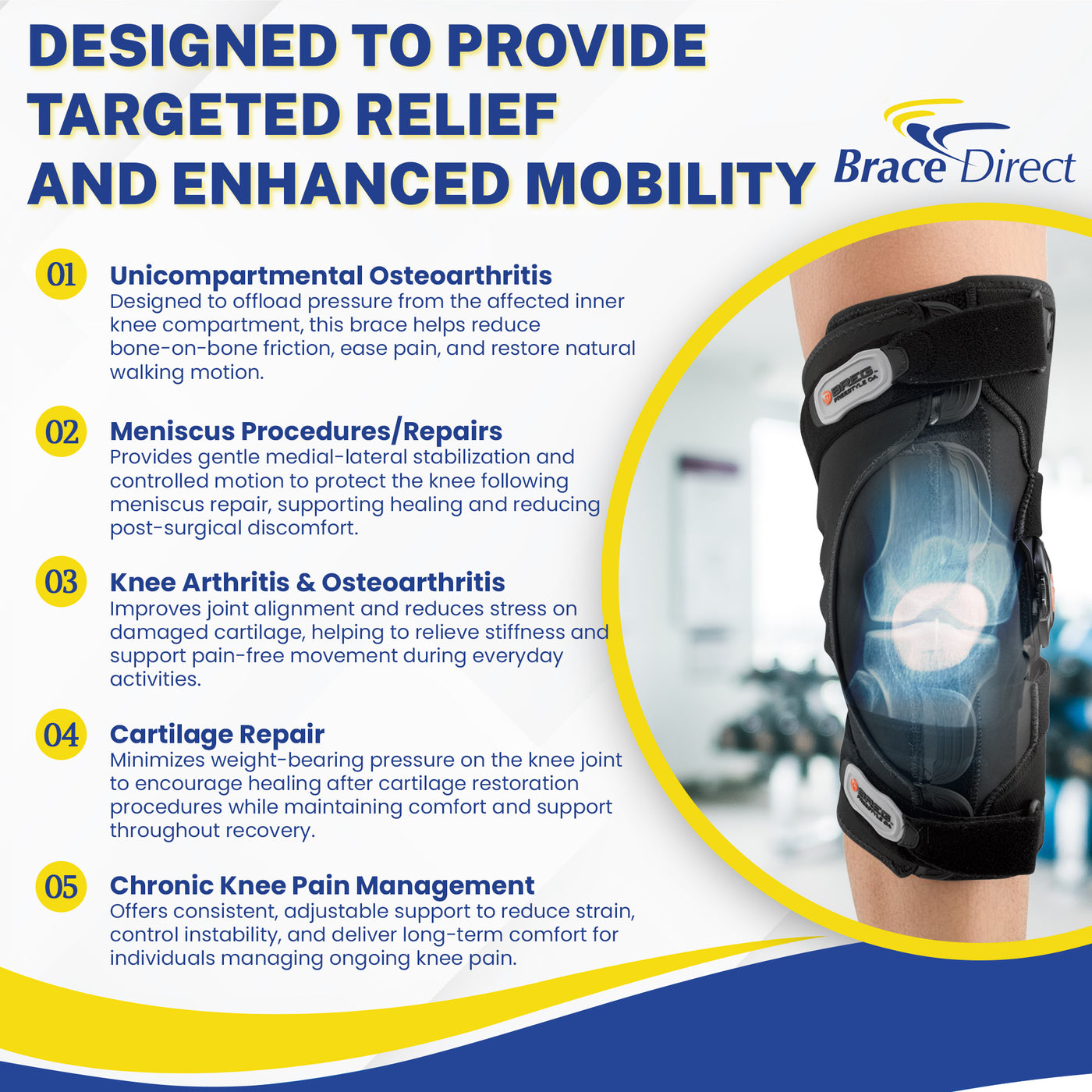 DESIGNED TO PROVIDE TARGETED RELIEF AND ENHANCED MOBILITY

Brace Direct

01 Unicompartmental Osteoarthritis
Designed to offload pressure from the affected inner knee compartment, this brace helps reduce bone-on-bone friction, ease pain, and restore natural walking motion.

02 Meniscus Procedures/Repairs
Provides gentle medial-lateral stabilization and controlled motion to protect the knee following meniscus repair, supporting healing and reducing post-surgical discomfort.

03 Knee Arthritis & Osteoarthritis
Improves joint alignment and reduces stress on damaged cartilage, helping to relieve stiffness and support pain-free movement during everyday activities.

04 Cartilage Repair
Minimizes weight-bearing pressure on the knee joint to encourage healing after cartilage restoration procedures while maintaining comfort and support throughout recovery.

05 Chronic Knee Pain Management
Offers consistent, adjustable support to reduce strain, control instability, and deliver long-term comfort for individuals managing ongoing knee pain.

BREG FREESTYLE OA

BREG FREESTYLE OA